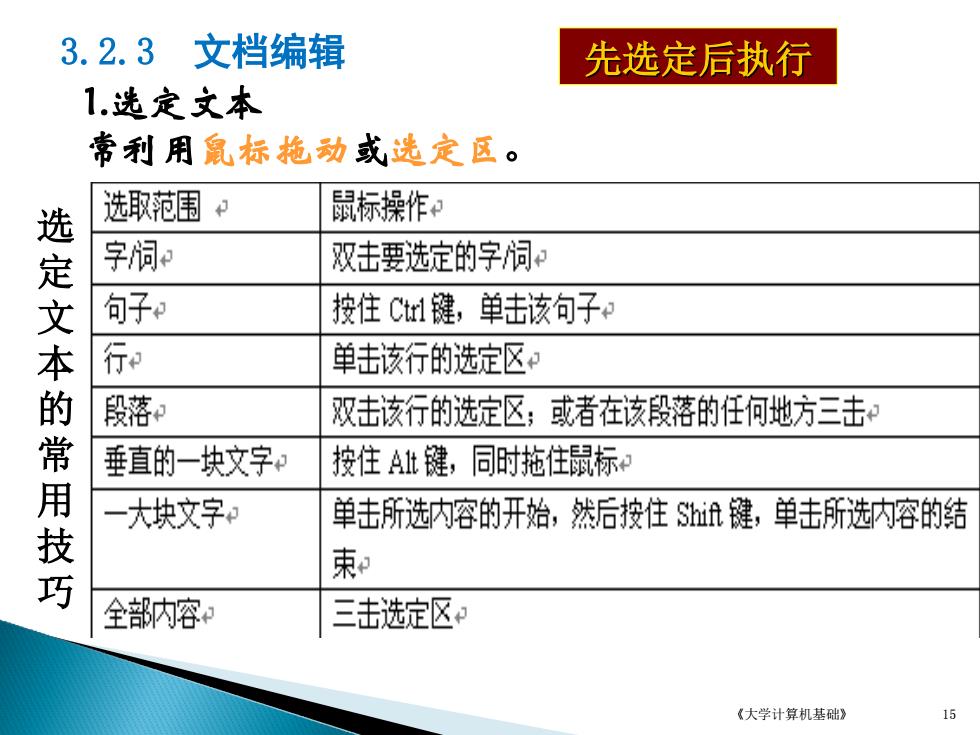 3.2.3 文档编辑

先选定后执行

1.选定文本

常利用鼠标拖动或选定区。

选定文本的常用技巧

| 选取范围 | 鼠标操作 |
|---|---|
| 字/词 | 双击要选定的字/词 |
| 句子 | 按住 Ctrl 键，单击该句子 |
| 行 | 单击该行的选定区 |
| 段落 | 双击该行的选定区；或者在该段落的任何地方三击 |
| 垂直的一块文字 | 按住 Alt 键，同时拖住鼠标 |
| 一大块文字 | 单击所选内容的开始，然后按住 Shift 键，单击所选内容的结束 |
| 全部内容 | 三击选定区 |

《大学计算机基础》 15